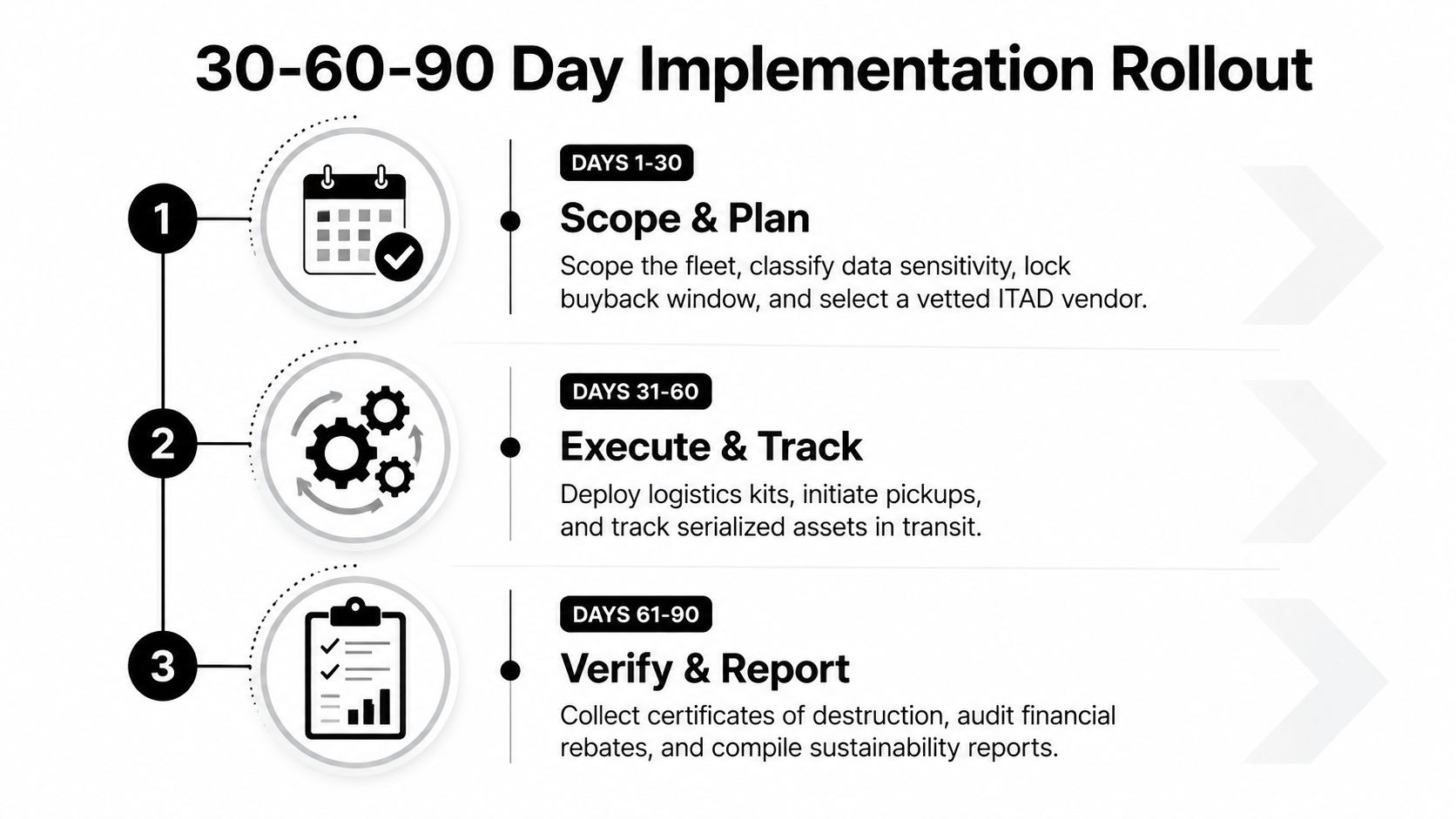 30-60-90 Day Implementation Rollout

1

DAYS 1-30

Scope & Plan

Scope the fleet, classify data sensitivity, lock buyback window, and select a vetted ITAD vendor.

2

DAYS 31-60

Execute & Track

Deploy logistics kits, initiate pickups, and track serialized assets in transit.

3

DAYS 61-90

Verify & Report

Collect certificates of destruction, audit financial rebates, and compile sustainability reports.